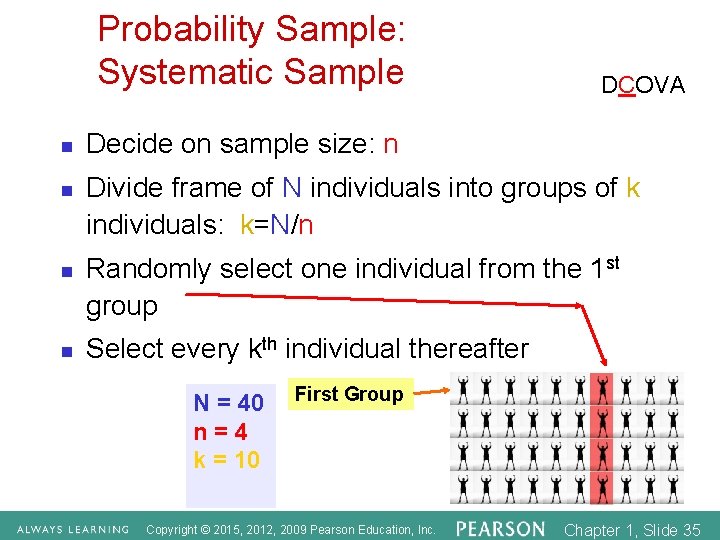 Probability Sample: Systematic Sample

DCOVA

- Decide on sample size: n
- Divide frame of N individuals into groups of k individuals: k=N/n
- Randomly select one individual from the 1$^{st}$ group
- Select every k$^{th}$ individual thereafter

N = 40
n = 4
k = 10

First Group

ALWAYS LEARNING Copyright © 2015, 2012, 2009 Pearson Education, Inc. PEARSON Chapter 1, Slide 35